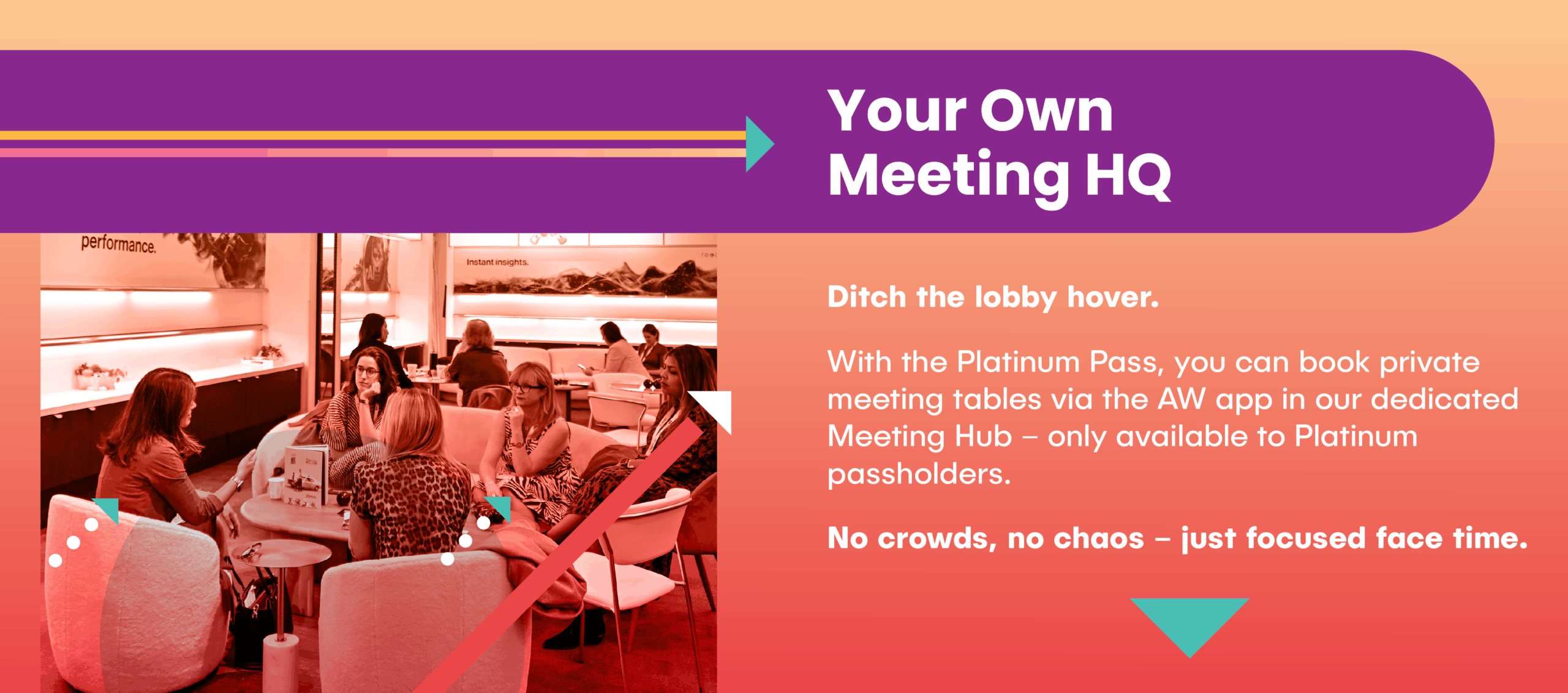 Your Own Meeting HQ

performance.

Instant insights.

Ditch the lobby hover.

With the Platinum Pass, you can book private meeting tables via the AW app in our dedicated Meeting Hub – only available to Platinum passholders.

No crowds, no chaos – just focused face time.